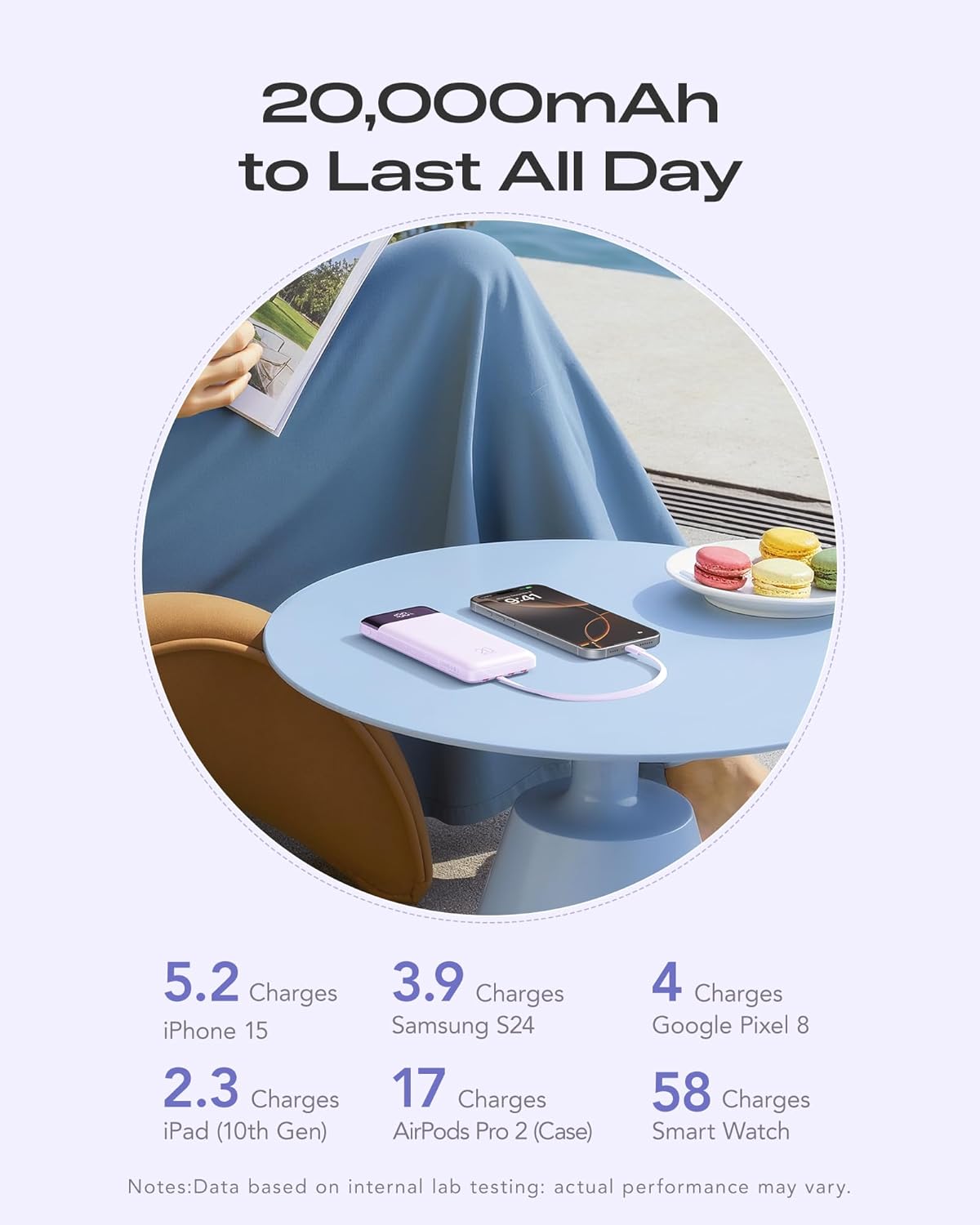 20,000mAh to Last All Day

9:41

5.2 Charges
iPhone 15

3.9 Charges
Samsung S24

4 Charges
Google Pixel 8

2.3 Charges
iPad (10th Gen)

17 Charges
AirPods Pro 2 (Case)

58 Charges
Smart Watch

Notes:Data based on internal lab testing: actual performance may vary.